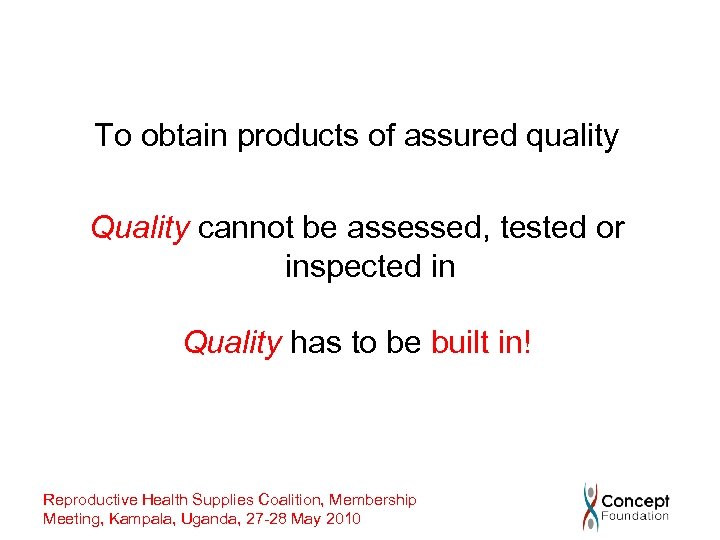 To obtain products of assured quality

Quality cannot be assessed, tested or inspected in

Quality has to be built in!

Reproductive Health Supplies Coalition, Membership Meeting, Kampala, Uganda, 27-28 May 2010

Concept Foundation